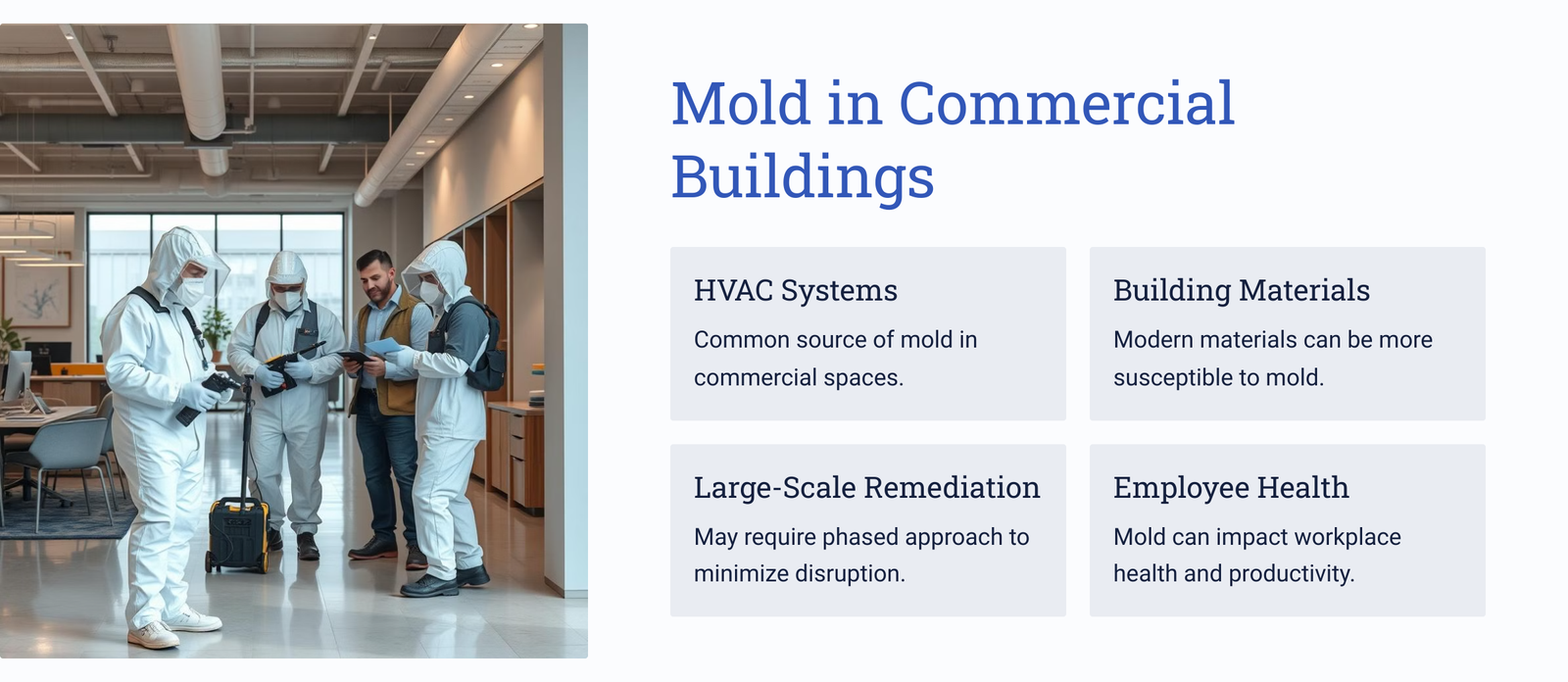 Mold in Commercial Buildings

HVAC Systems

Common source of mold in commercial spaces.

Building Materials

Modern materials can be more susceptible to mold.

Large-Scale Remediation

May require phased approach to minimize disruption.

Employee Health

Mold can impact workplace health and productivity.